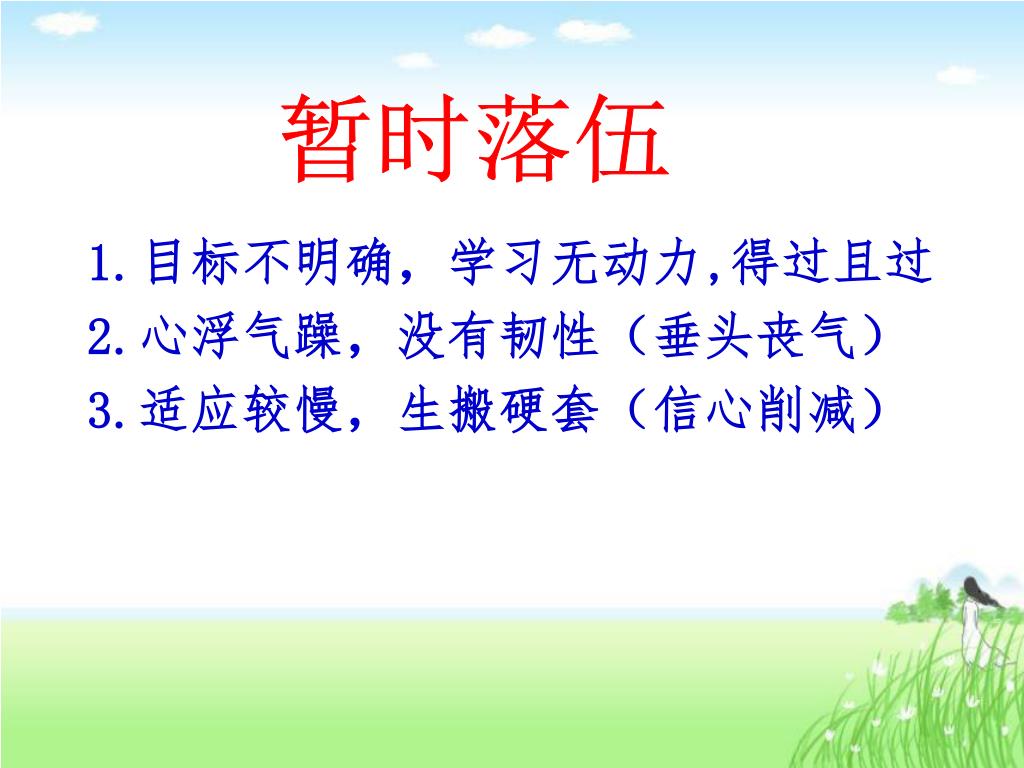 暂时落伍

1.目标不明确，学习无动力,得过且过
2.心浮气躁，没有韧性（垂头丧气）
3.适应较慢，生搬硬套（信心削减）